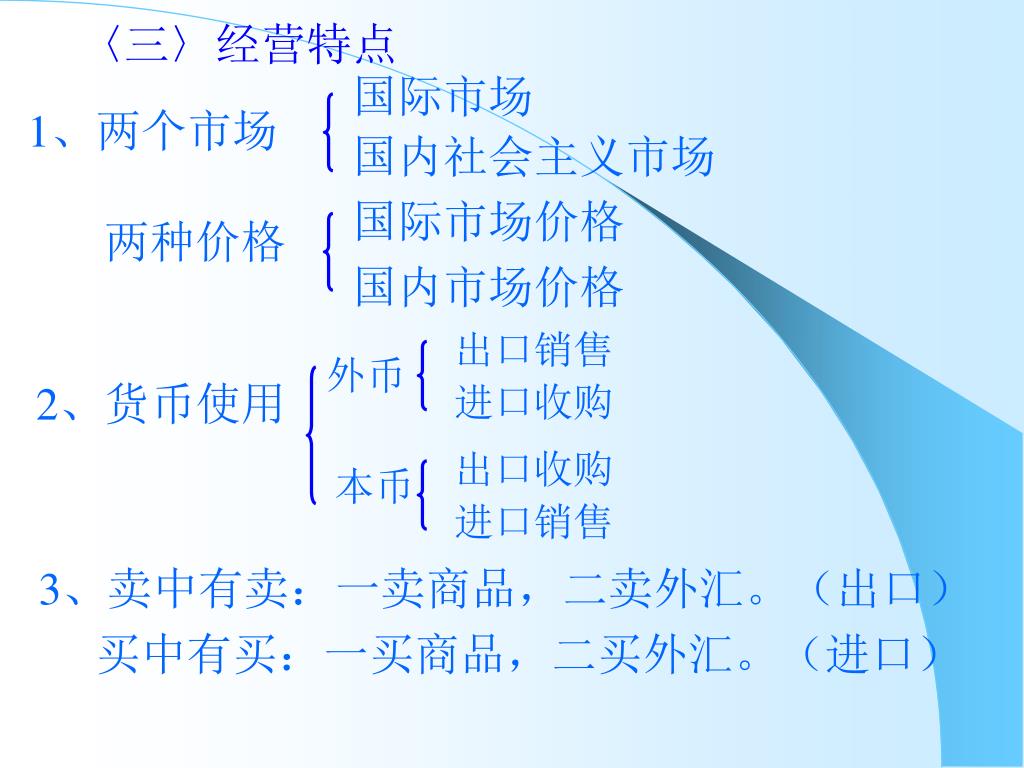 〈三〉经营特点

1、两个市场
国际市场
国内社会主义市场

两种价格
国际市场价格
国内市场价格

2、货币使用
外币
出口销售
进口收购
本币
出口收购
进口销售

3、卖中有卖：一卖商品，二卖外汇。（出口）
买中有买：一买商品，二买外汇。（进口）